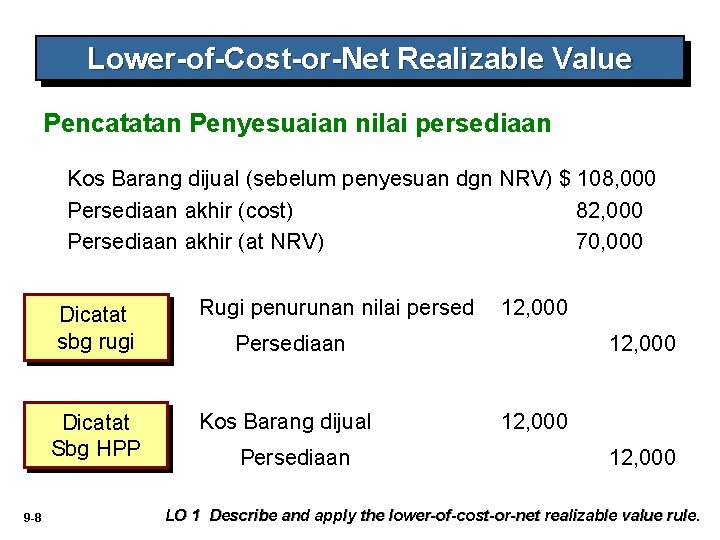 Lower-of-Cost-or-Net Realizable Value

Pencatatan Penyesuaian nilai persediaan

Kos Barang dijual (sebelum penyesuan dgn NRV) $ 108,000
Persediaan akhir (cost) 82,000
Persediaan akhir (at NRV) 70,000

Dicatat sbg rugi

Rugi penurunan nilai persed 12,000
Persediaan 12,000

Dicatat Sbg HPP

Kos Barang dijual 12,000
Persediaan 12,000

9-8

LO 1 Describe and apply the lower-of-cost-or-net realizable value rule.